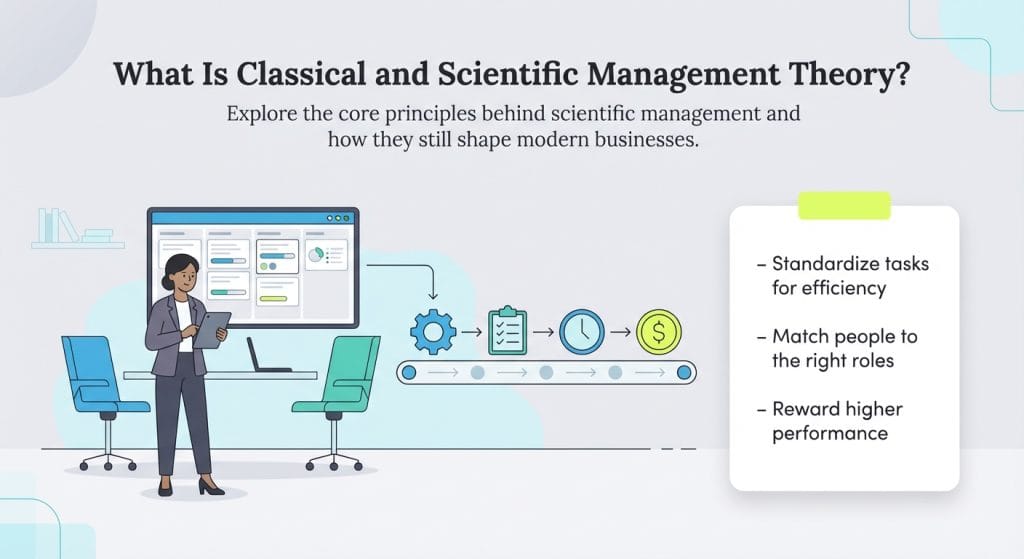 What Is Classical and Scientific Management Theory?

Explore the core principles behind scientific management and how they still shape modern businesses.

– Standardize tasks for efficiency

– Match people to the right roles

– Reward higher performance